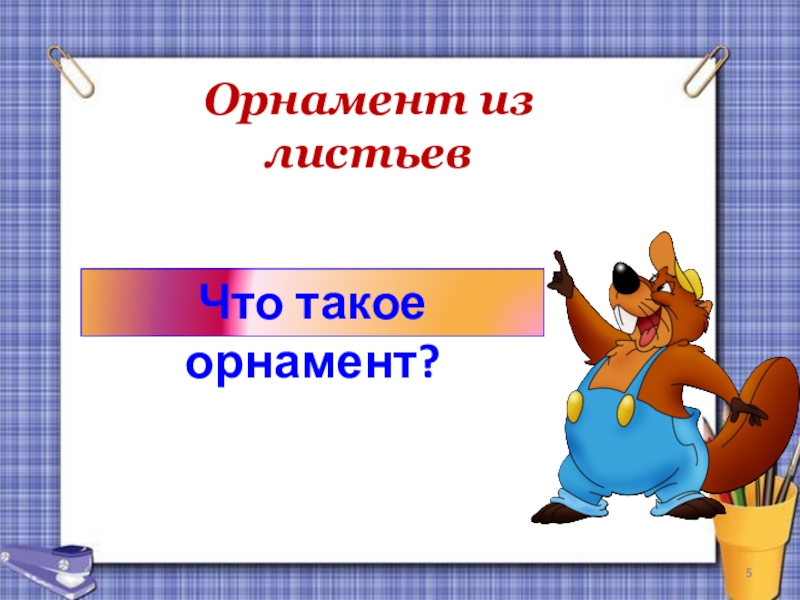 Орнамент из листьев

Что такое орнамент?

5